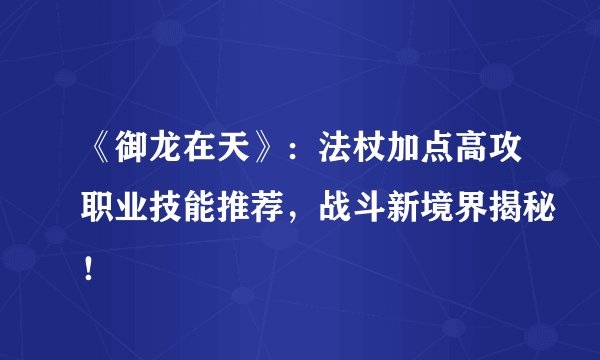 《御龙在天》：法杖加点高攻职业技能推荐，战斗新境界揭秘！